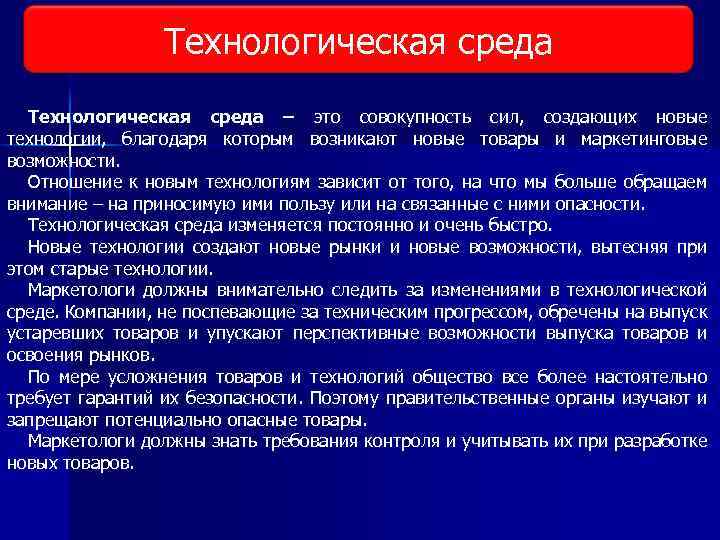 Технологическая среда

Технологическая среда – это совокупность сил, создающих новые технологии, благодаря которым возникают новые товары и маркетинговые возможности.

Отношение к новым технологиям зависит от того, на что мы больше обращаем внимание – на приносимую ими пользу или на связанные с ними опасности.

Технологическая среда изменяется постоянно и очень быстро.

Новые технологии создают новые рынки и новые возможности, вытесняя при этом старые технологии.

Маркетологи должны внимательно следить за изменениями в технологической среде. Компании, не поспевающие за техническим прогрессом, обречены на выпуск устаревших товаров и упускают перспективные возможности выпуска товаров и освоения рынков.

По мере усложнения товаров и технологий общество все более настоятельно требует гарантий их безопасности. Поэтому правительственные органы изучают и запрещают потенциально опасные товары.

Маркетологи должны знать требования контроля и учитывать их при разработке новых товаров.